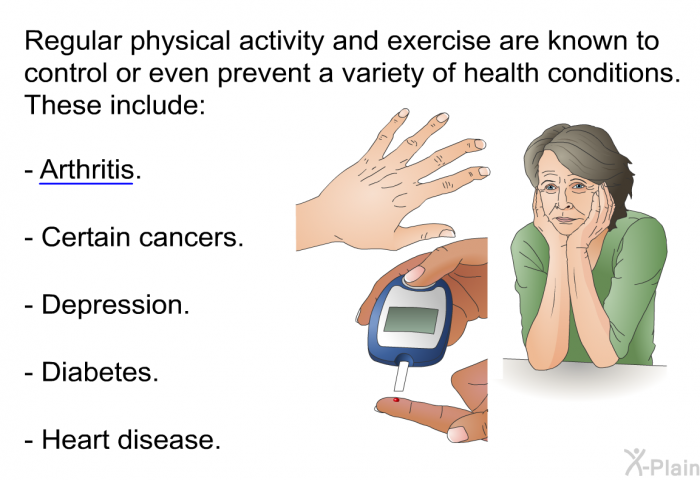 Regular physical activity and exercise are known to control or even prevent a variety of health conditions. These include:

- Arthritis.

- Certain cancers.

- Depression.

- Diabetes.

- Heart disease.

X-Plain